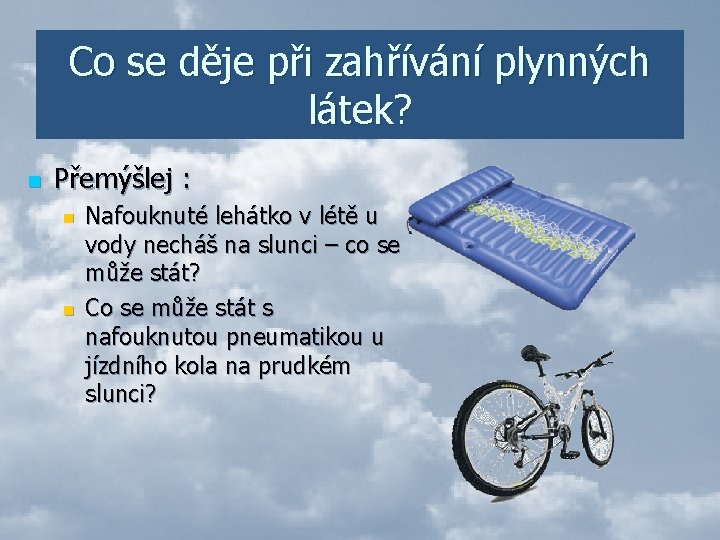 Co se děje při zahřívání plynných látek?

Přemýšlej :

Nafouknuté lehátko v létě u vody necháš na slunci – co se může stát?

Co se může stát s nafouknutou pneumatikou u jízdního kola na prudkém slunci?